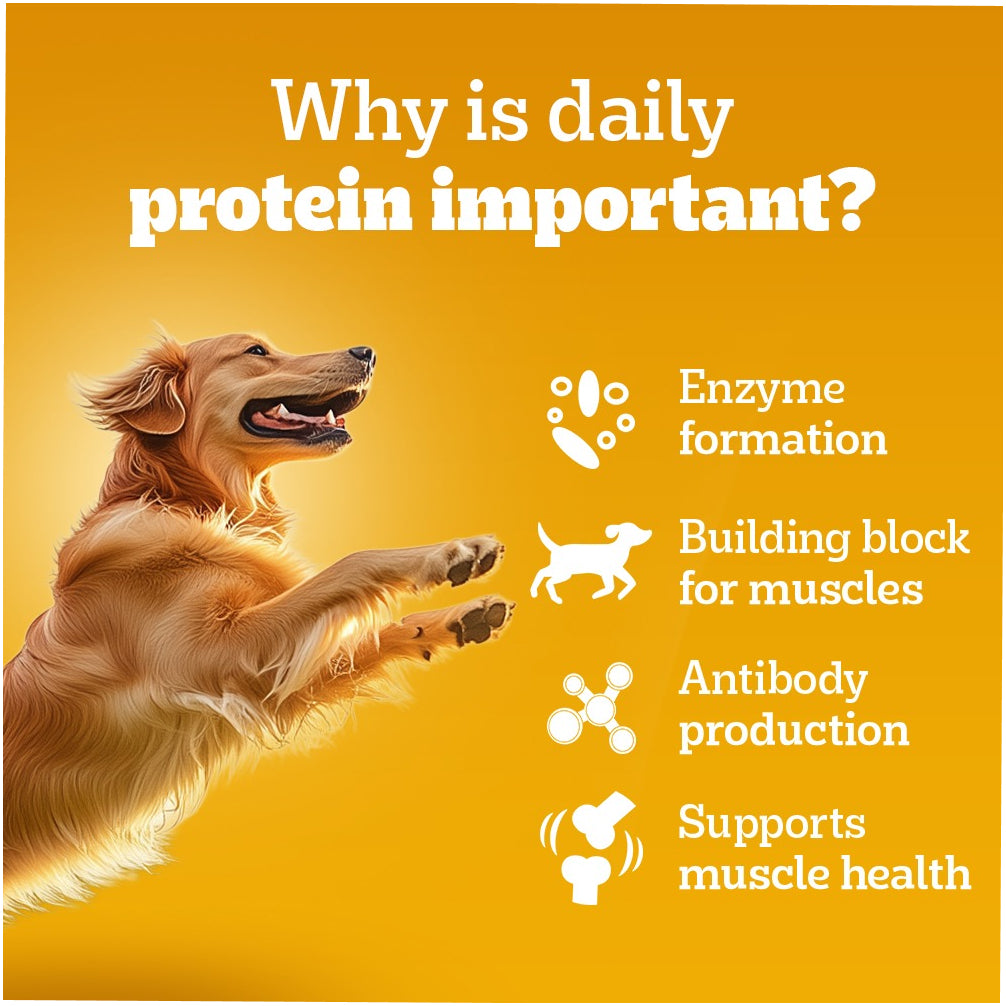 Why is daily
protein important?

Enzyme formation

Building block for muscles

Antibody production

Supports muscle health